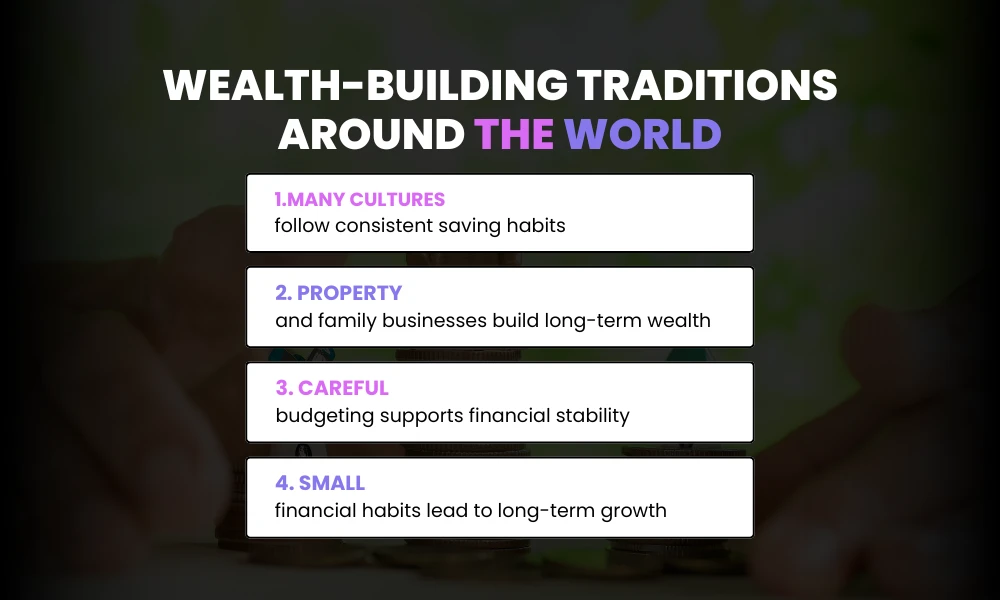 WEALTH-BUILDING TRADITIONS AROUND THE WORLD

1.MANY CULTURES
follow consistent saving habits

2. PROPERTY
and family businesses build long-term wealth

3. CAREFUL
budgeting supports financial stability

4. SMALL
financial habits lead to long-term growth